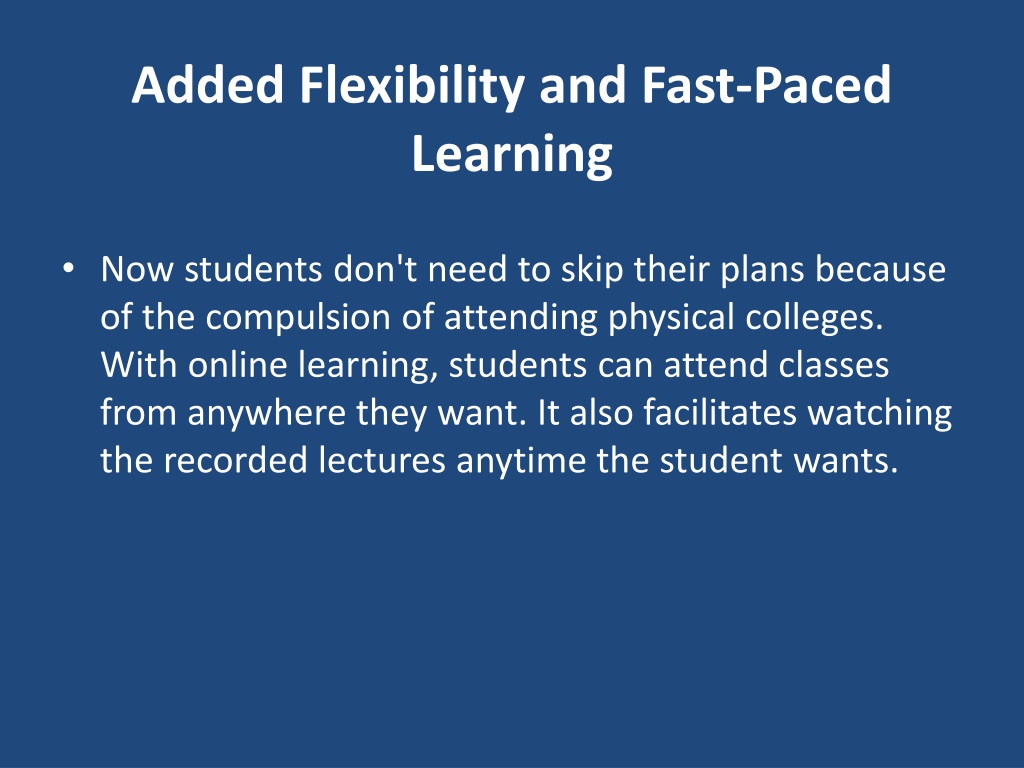 Added Flexibility and Fast-Paced Learning

• Now students don't need to skip their plans because of the compulsion of attending physical colleges. With online learning, students can attend classes from anywhere they want. It also facilitates watching the recorded lectures anytime the student wants.